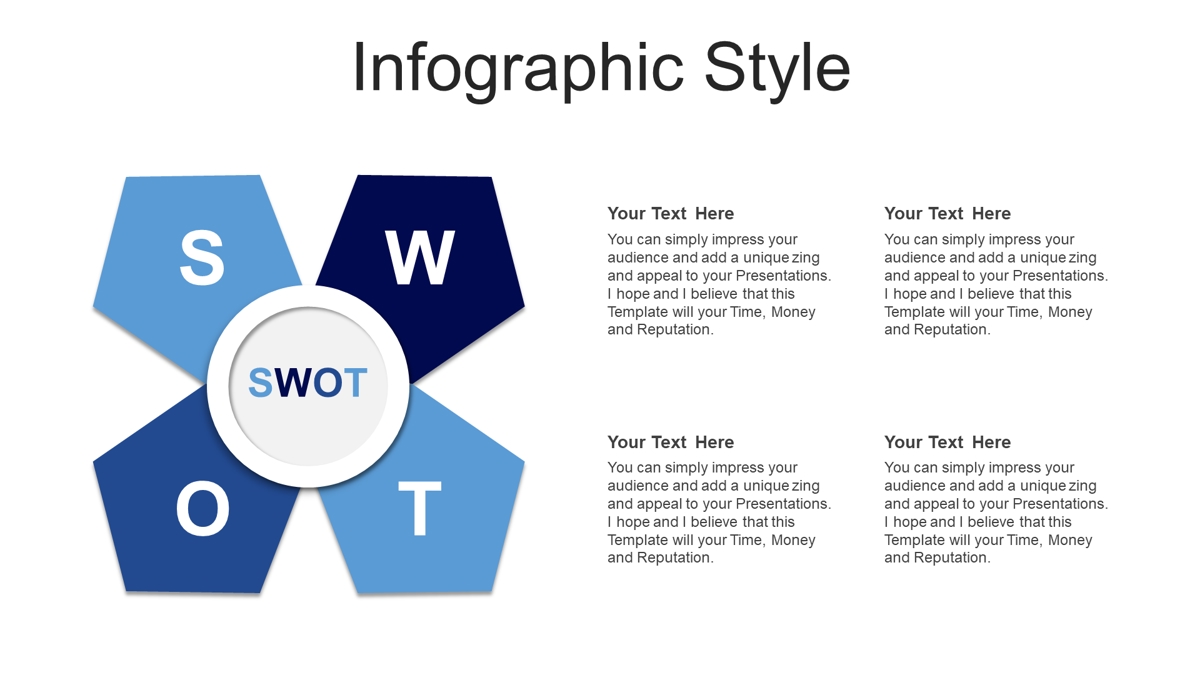 Infographic Style

S

W

SWOT

O

T

Your Text Here

You can simply impress your audience and add a unique zing and appeal to your Presentations. I hope and I believe that this Template will your Time, Money and Reputation.

Your Text Here

You can simply impress your audience and add a unique zing and appeal to your Presentations. I hope and I believe that this Template will your Time, Money and Reputation.

Your Text Here

You can simply impress your audience and add a unique zing and appeal to your Presentations. I hope and I believe that this Template will your Time, Money and Reputation.

Your Text Here

You can simply impress your audience and add a unique zing and appeal to your Presentations. I hope and I believe that this Template will your Time, Money and Reputation.